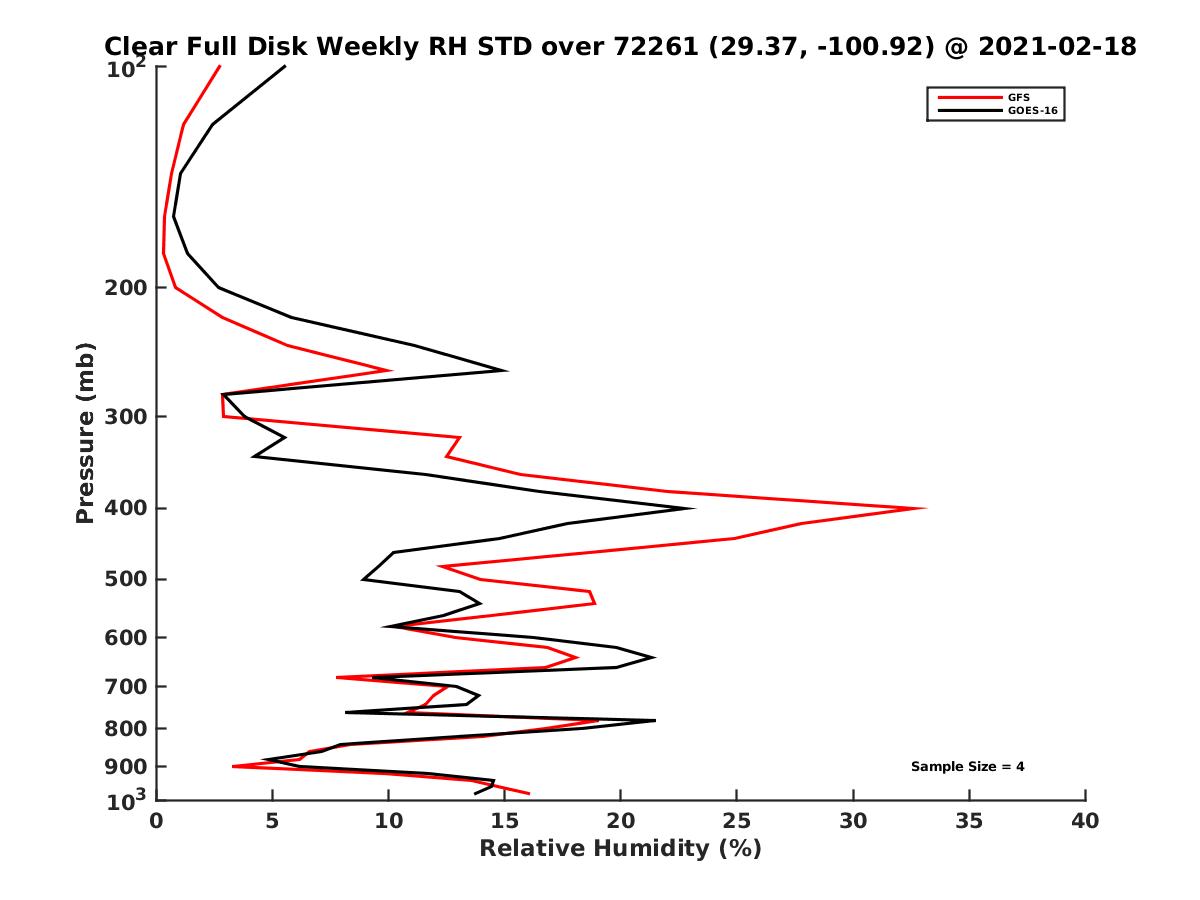 Clear Full Disk Weekly RH STD over 72261 (29.37, -100.92) @ 2021-02-18

GFS
GOES-16

Pressure (mb)

$10^2$
200
300
400
500
600
700
800
900
$10^3$

Sample Size = 4

0 5 10 15 20 25 30 35 40

Relative Humidity (%)